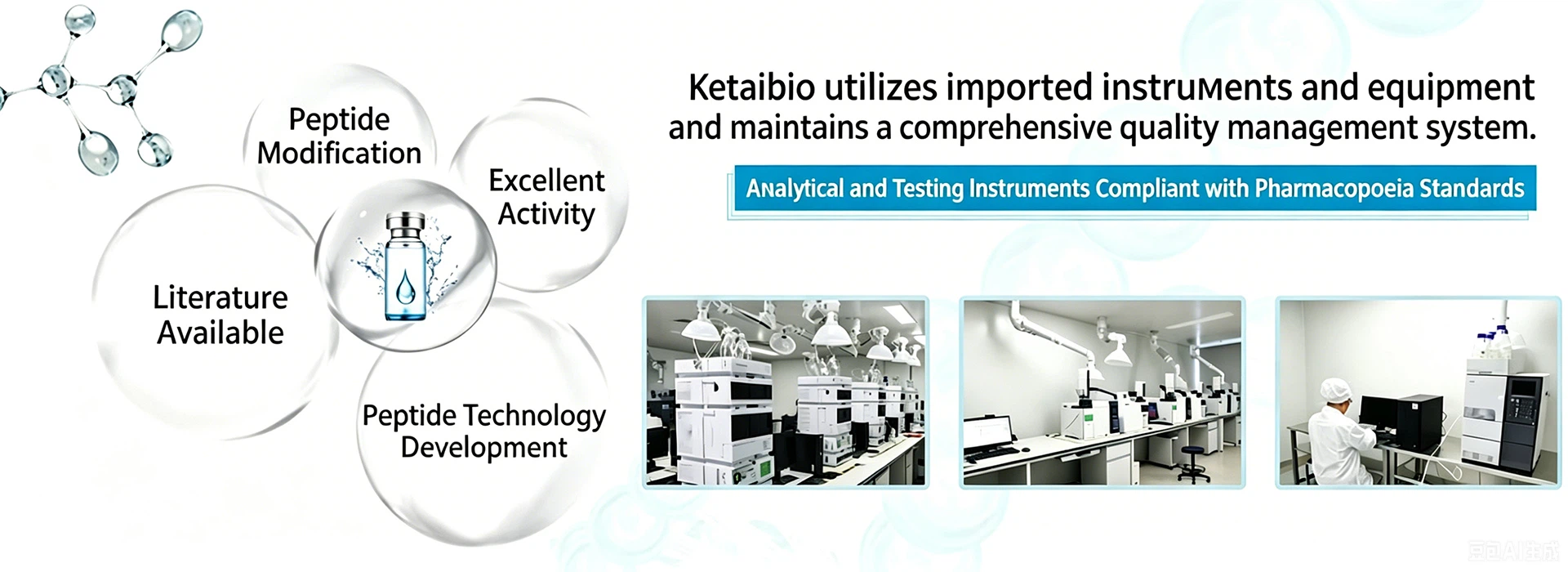 Peptide Modification

Excellent Activity

Literature Available

Peptide Technology Development

Ketaibio utilizes imported instruments and equipment and maintains a comprehensive quality management system.

Analytical and Testing Instruments Compliant with Pharmacopoeia Standards

豆包AI生成